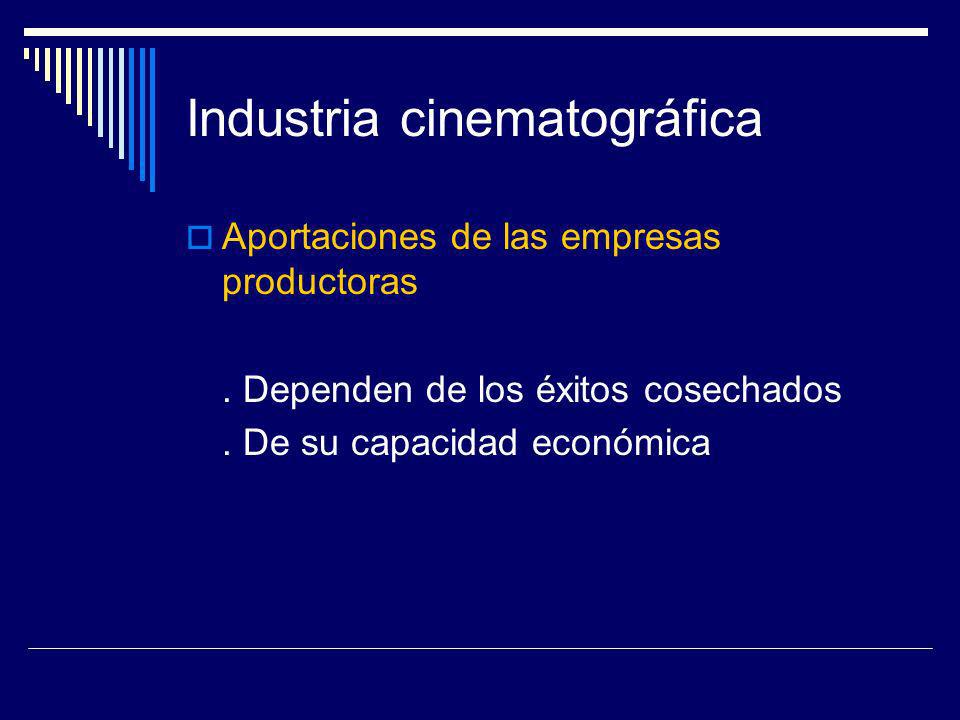 Industria cinematográfica

Aportaciones de las empresas productoras

. Dependen de los éxitos cosechados
. De su capacidad económica